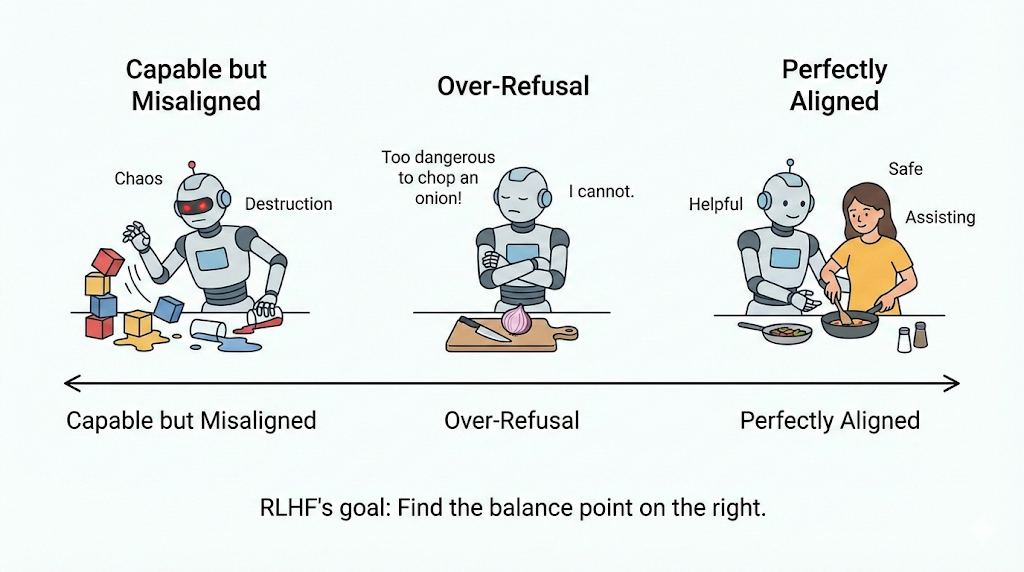 Capable but Misaligned

Chaos

Destruction

Over-Refusal

Too dangerous to chop an onion!

I cannot.

Perfectly Aligned

Helpful

Safe

Assisting

Capable but Misaligned

Over-Refusal

Perfectly Aligned

RLHF's goal: Find the balance point on the right.